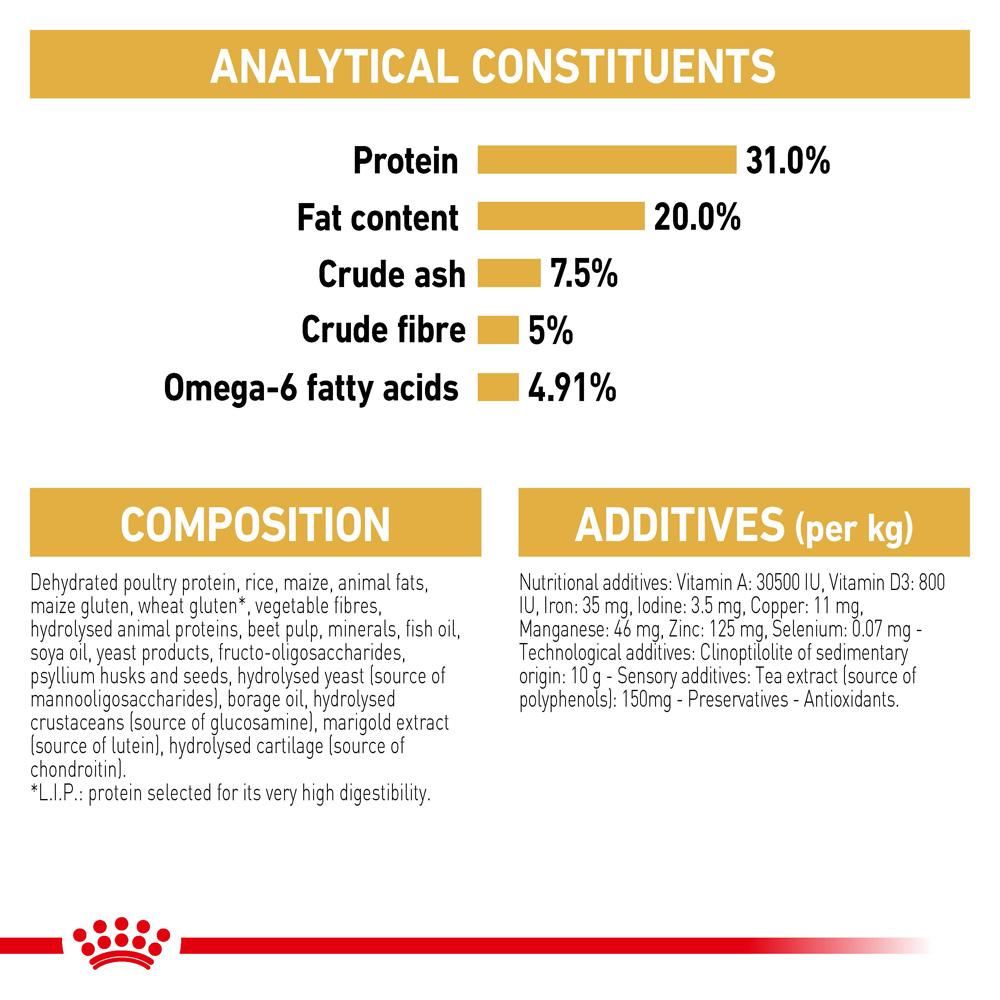 ANALYTICAL CONSTITUENTS

Protein 31.0%

Fat content 20.0%

Crude ash 7.5%

Crude fibre 5%

Omega-6 fatty acids 4.91%

COMPOSITION

Dehydrated poultry protein, rice, maize, animal fats, maize gluten, wheat gluten*, vegetable fibres, hydrolysed animal proteins, beet pulp, minerals, fish oil, soya oil, yeast products, fructo-oligosaccharides, psyllium husks and seeds, hydrolysed yeast (source of mannooligosaccharides), borage oil, hydrolysed crustaceans (source of glucosamine), marigold extract (source of lutein), hydrolysed cartilage (source of chondroitin).
*L.I.P.: protein selected for its very high digestibility.

ADDITIVES (per kg)

Nutritional additives: Vitamin A: 30500 IU, Vitamin D3: 800 IU, Iron: 35 mg, Iodine: 3.5 mg, Copper: 11 mg, Manganese: 46 mg, Zinc: 125 mg, Selenium: 0.07 mg - Technological additives: Clinoptilolite of sedimentary origin: 10 g - Sensory additives: Tea extract (source of polyphenols): 150mg - Preservatives - Antioxidants.